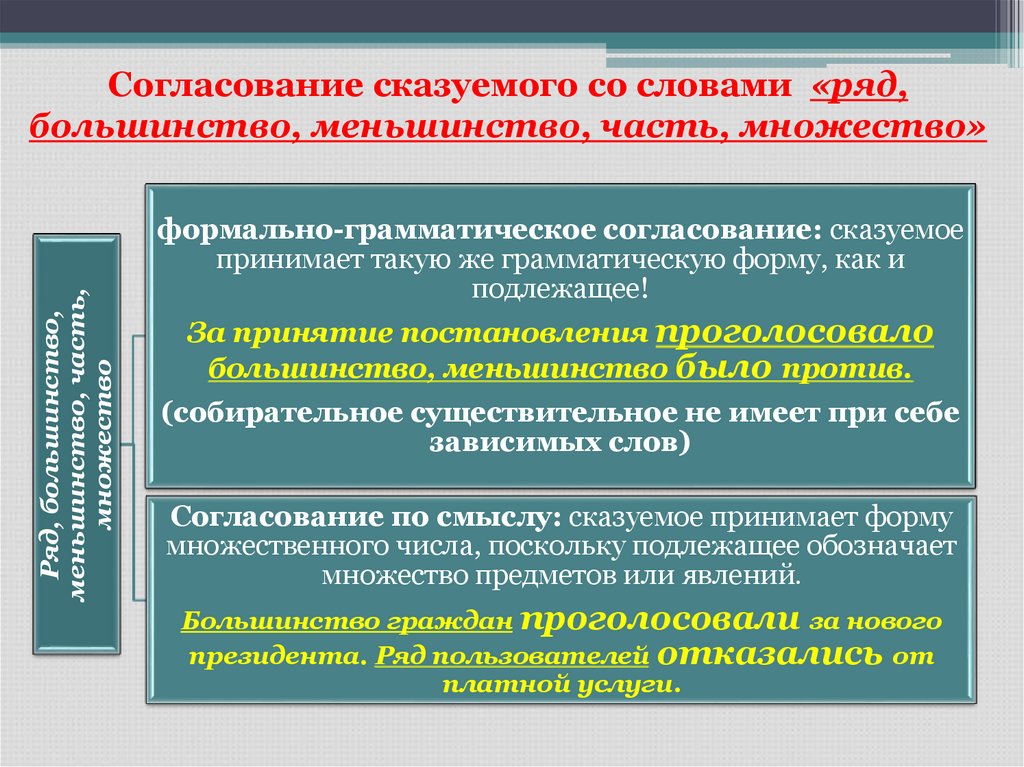 Согласование сказуемого со словами «ряд, большинство, меньшинство, часть, множество»

Ряд, большинство, меньшинство, часть, множество

формально-грамматическое согласование: сказуемое принимает такую же грамматическую форму, как и подлежащее!

За принятие постановления проголосовало большинство, меньшинство было против.

(собирательное существительное не имеет при себе зависимых слов)

Согласование по смыслу: сказуемое принимает форму множественного числа, поскольку подлежащее обозначает множество предметов или явлений.

Большинство граждан проголосовали за нового президента. Ряд пользователей отказались от платной услуги.